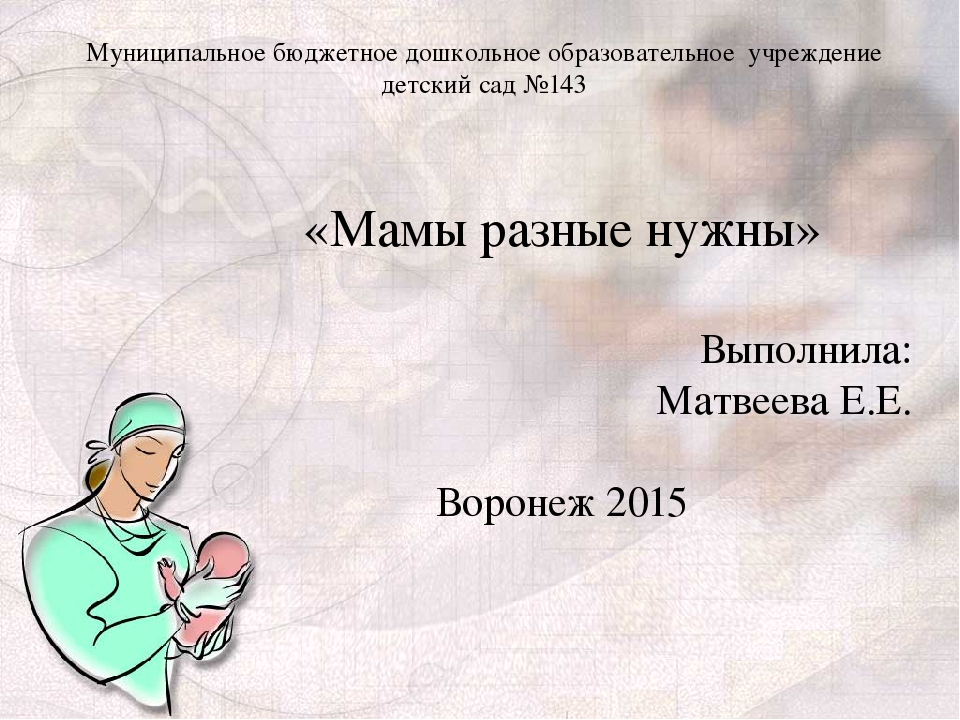 Муниципальное бюджетное дошкольное образовательное учреждение детский сад №143

«Мамы разные нужны»

Выполнила:
Матвеева Е.Е.

Воронеж 2015